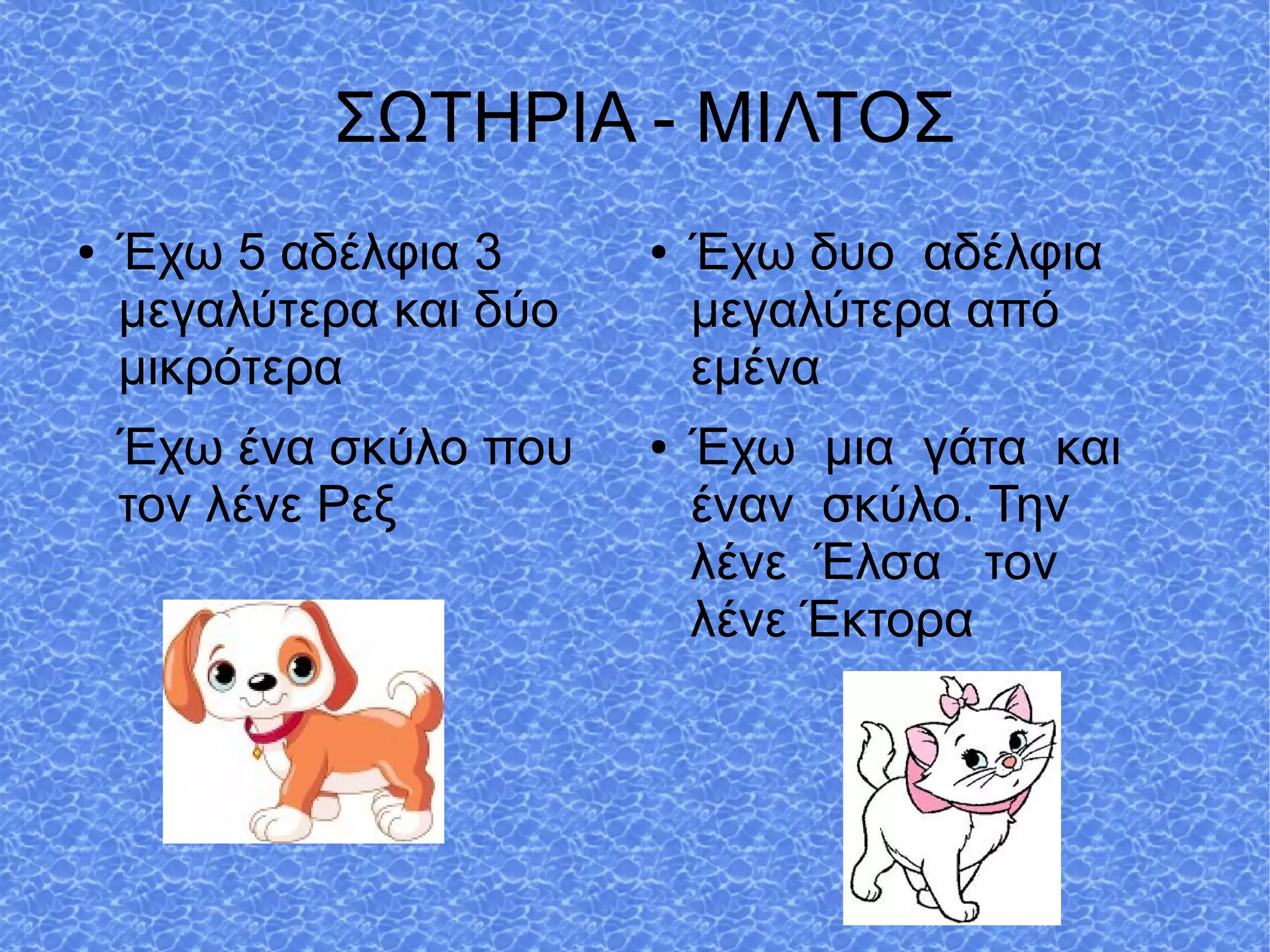 ΣΩΤΗΡΙΑ - ΜΙΛΤΟΣ

• Έχω 5 αδέλφια 3 μεγαλύτερα και δύο μικρότερα

Έχω ένα σκύλο που τον λένε Ρεξ

• Έχω δυο αδέλφια μεγαλύτερα από εμένα

• Έχω μια γάτα και έναν σκύλο. Την λένε Έλσα τον λένε Έκτορα